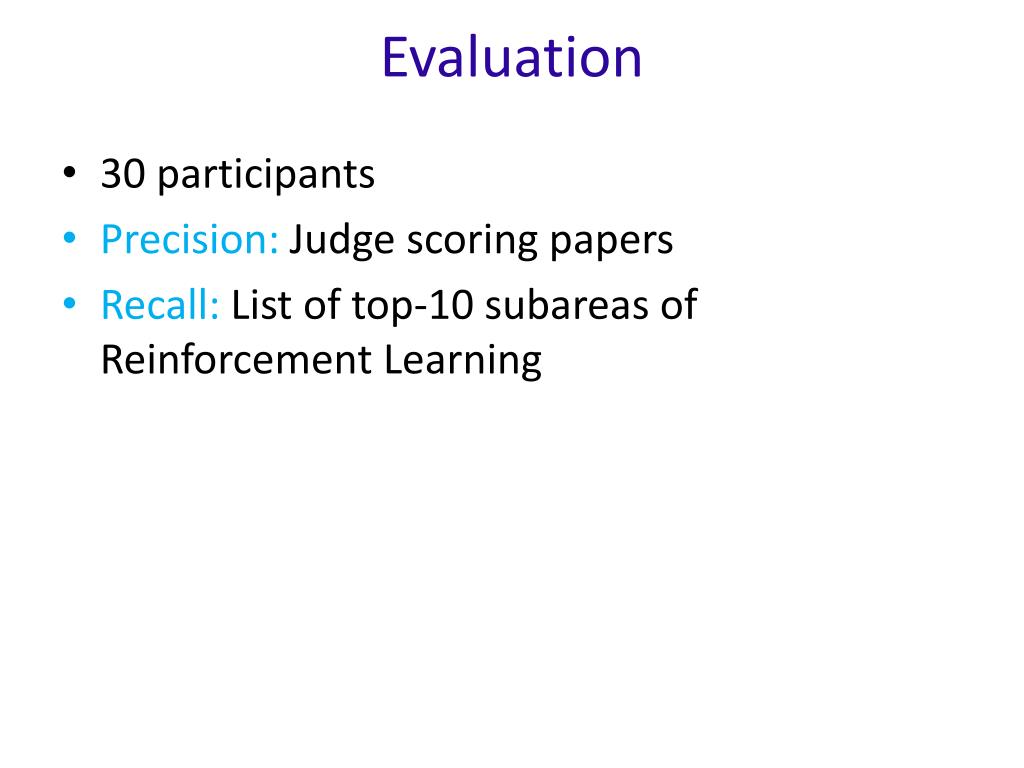 Evaluation

• 30 participants
• Precision: Judge scoring papers
• Recall: List of top-10 subareas of Reinforcement Learning